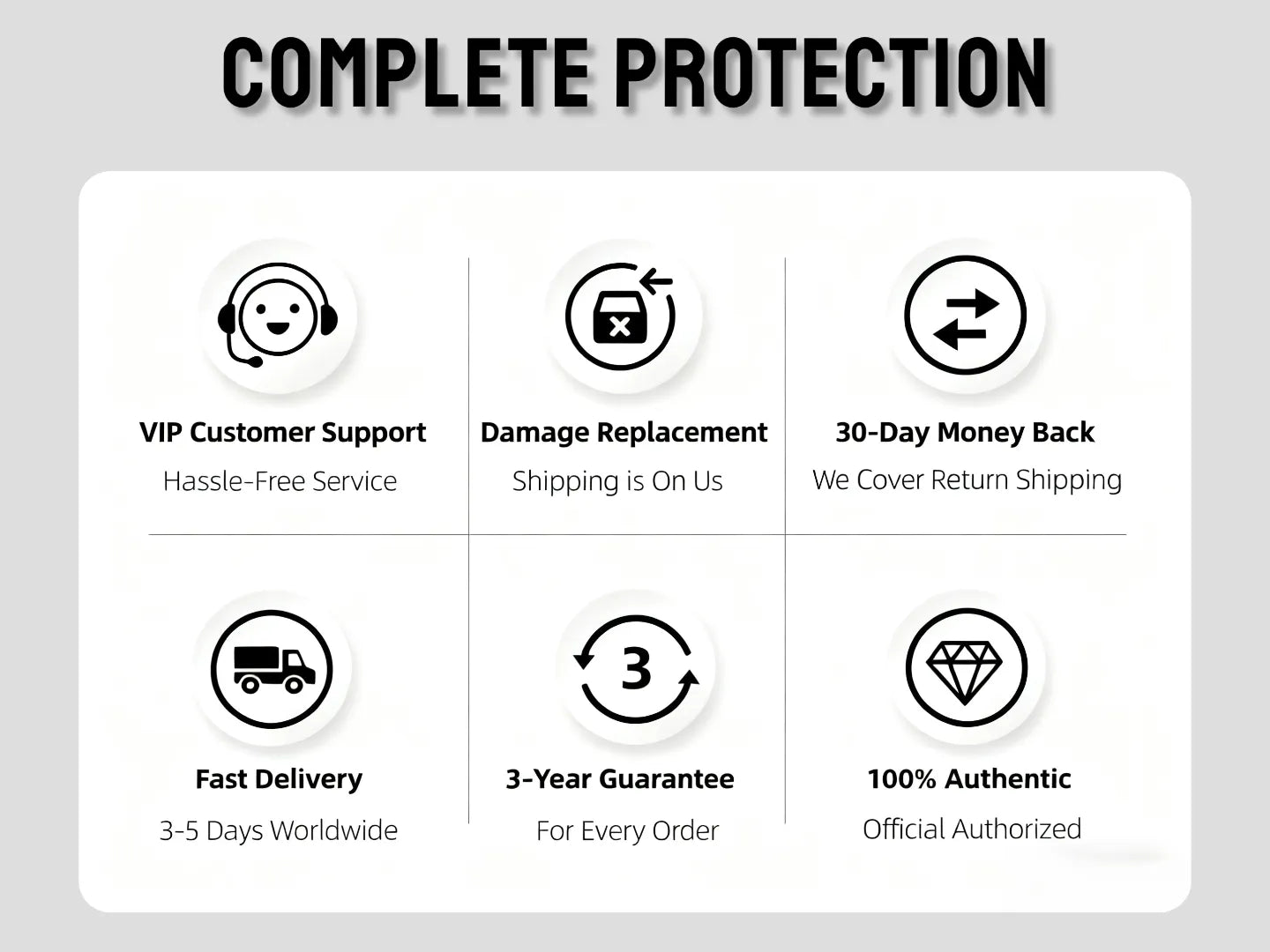 COMPLETE PROTECTION

VIP Customer Support
Hassle-Free Service

Damage Replacement
Shipping is On Us

30-Day Money Back
We Cover Return Shipping

Fast Delivery
3-5 Days Worldwide

3
3-Year Guarantee
For Every Order

100% Authentic
Official Authorized